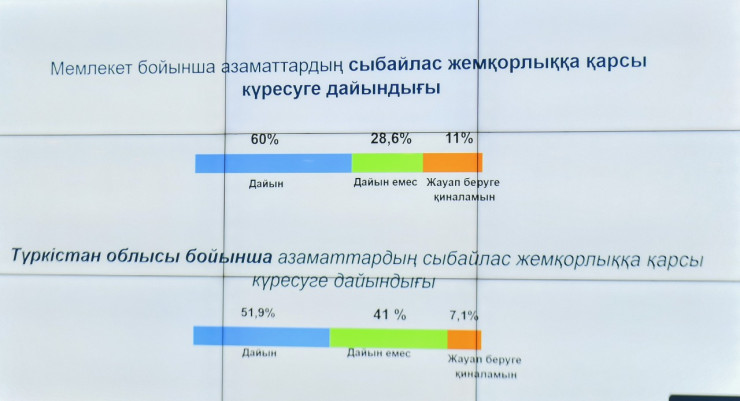 Мемлекет бойынша азаматтардың сыбайлас жемқорлыққа қарсы күресуге дайындығы

60%
28,6%
11%

Дайын
Дайын емес
Жауап беруге қиналамын

Түркістан облысы бойынша азаматтардың сыбайлас жемқорлыққа қарсы күресуге дайындығы

51,9%
41 %
7,1%

Дайын
Дайын емес
Жауап беруге қиналамын